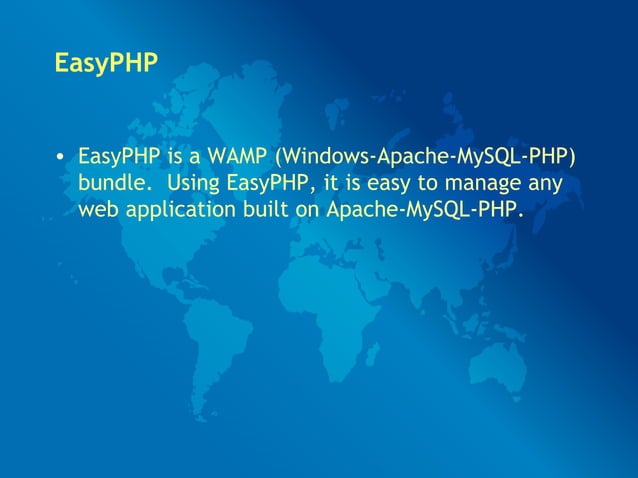 EasyPHP

• EasyPHP is a WAMP (Windows-Apache-MySQL-PHP) bundle. Using EasyPHP, it is easy to manage any web application built on Apache-MySQL-PHP.